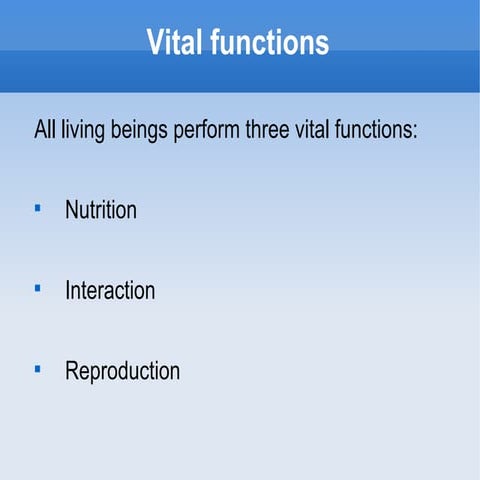 Vital functions

All living beings perform three vital functions:

- Nutrition
- Interaction
- Reproduction